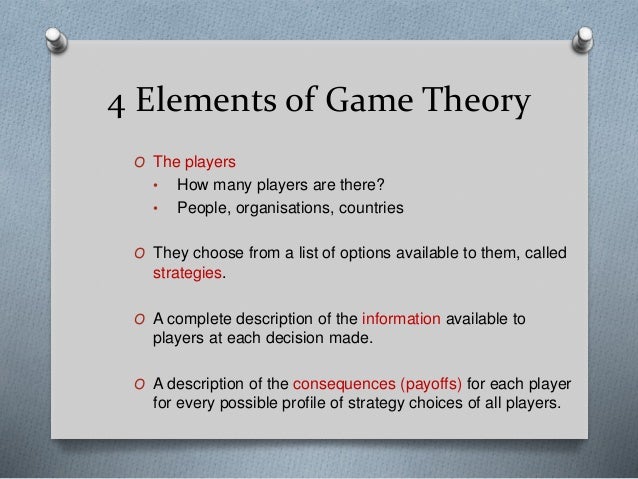 4 Elements of Game Theory

O The players
• How many players are there?
• People, organisations, countries

O They choose from a list of options available to them, called strategies.

O A complete description of the information available to players at each decision made.

O A description of the consequences (payoffs) for each player for every possible profile of strategy choices of all players.